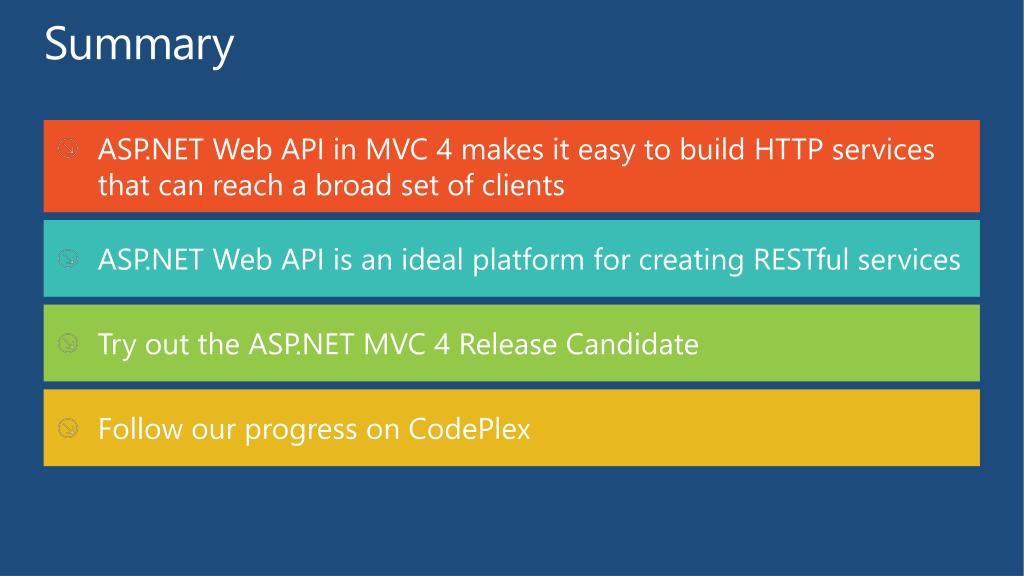 Summary

ASP.NET Web API in MVC 4 makes it easy to build HTTP services that can reach a broad set of clients

ASP.NET Web API is an ideal platform for creating RESTful services

Try out the ASP.NET MVC 4 Release Candidate

Follow our progress on CodePlex